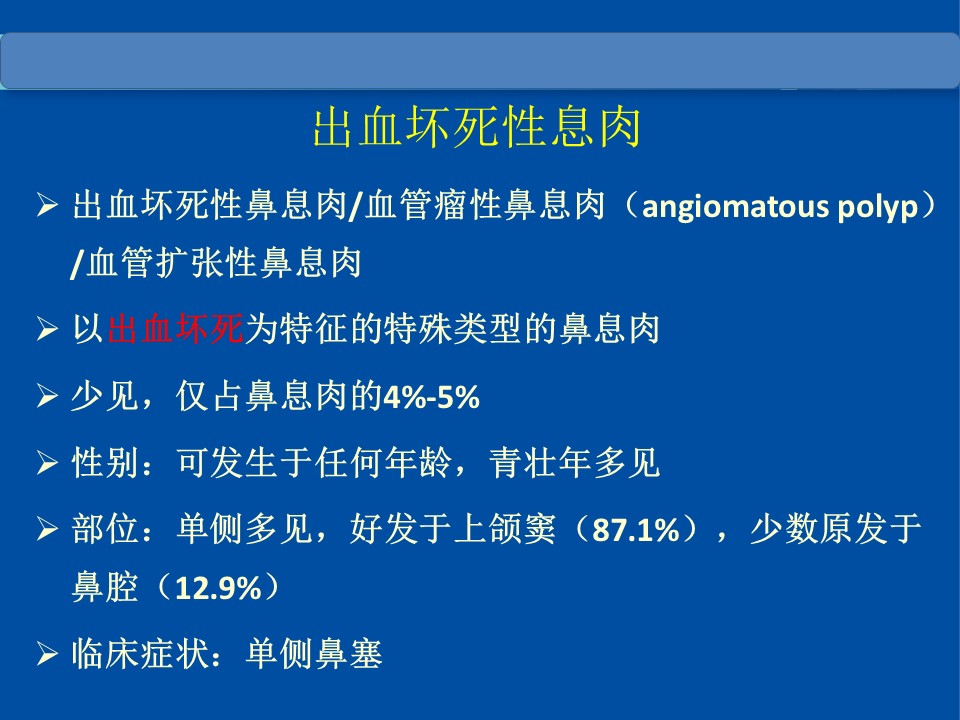 出血坏死性息肉

➢ 出血坏死性鼻息肉/血管瘤性鼻息肉（angiomatous polyp）/血管扩张性鼻息肉

➢ 以出血坏死为特征的特殊类型的鼻息肉

➢ 少见，仅占鼻息肉的4%-5%

➢ 性别：可发生于任何年龄，青壮年多见

➢ 部位：单侧多见，好发于上颌窦（87.1%），少数原发于鼻腔（12.9%）

➢ 临床症状：单侧鼻塞